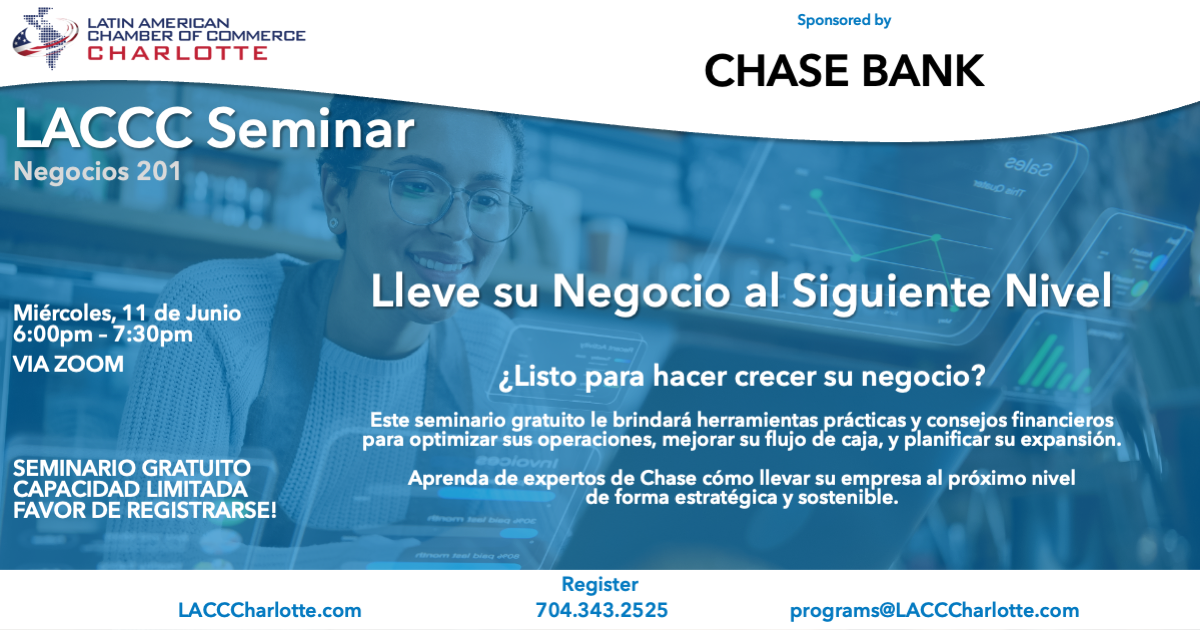 LATIN AMERICAN CHAMBER OF COMMERCE CHARLOTTE

Sponsored by

CHASE BANK

LACCC Seminar
Negocios 201

Miércoles, 11 de Junio
6:00pm – 7:30pm
VIA ZOOM

SEMINARIO GRATUITO
CAPACIDAD LIMITADA
FAVOR DE REGISTRARSE!

Lleve su Negocio al Siguiente Nivel

¿Listo para hacer crecer su negocio?

Este seminario gratuito le brindará herramientas prácticas y consejos financieros para optimizar sus operaciones, mejorar su flujo de caja, y planificar su expansión.

Aprenda de expertos de Chase cómo llevar su empresa al próximo nivel de forma estratégica y sostenible.

Register

LACCCharlotte.com

704.343.2525

programs@LACCCharlotte.com